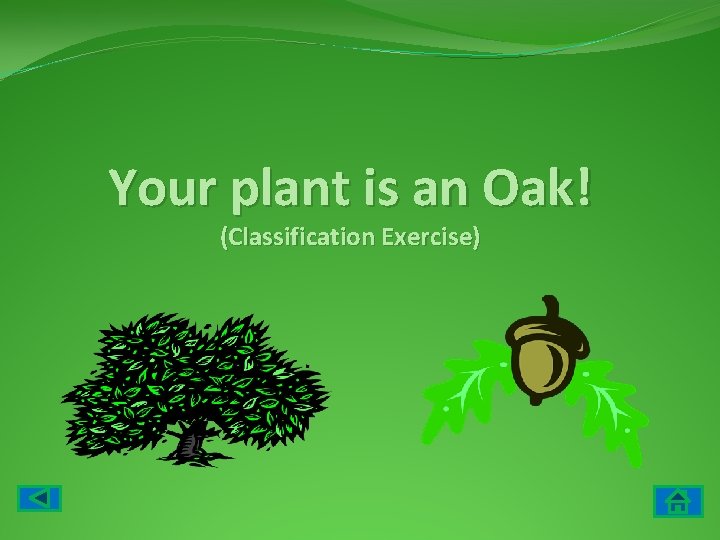 Your plant is an Oak!
(Classification Exercise)